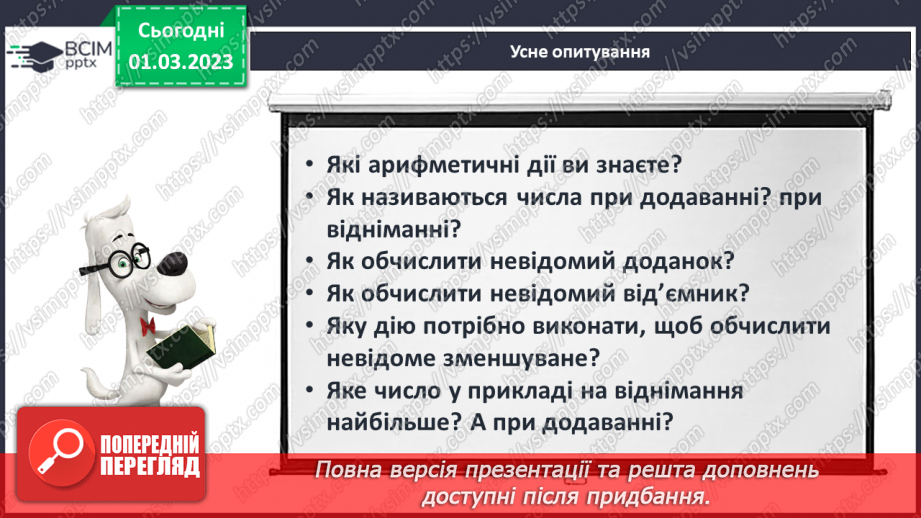 ВСІМ pptx

Сьогодні 01.03.2023

Усне опитування

• Які арифметичні дії ви знаєте?
• Як називаються числа при додаванні? при відніманні?
• Як обчислити невідомий доданок?
• Як обчислити невідомий від'ємник?
• Яку дію потрібно виконати, щоб обчислити невідоме зменшуване?
• Яке число у прикладі на віднімання найбільше? А при додаванні?

ПОПЕРЕДНІЙ ПЕРЕГЛЯД

Повна версія презентації та решта доповнень доступні після придбання.

https://vsimpptx.com